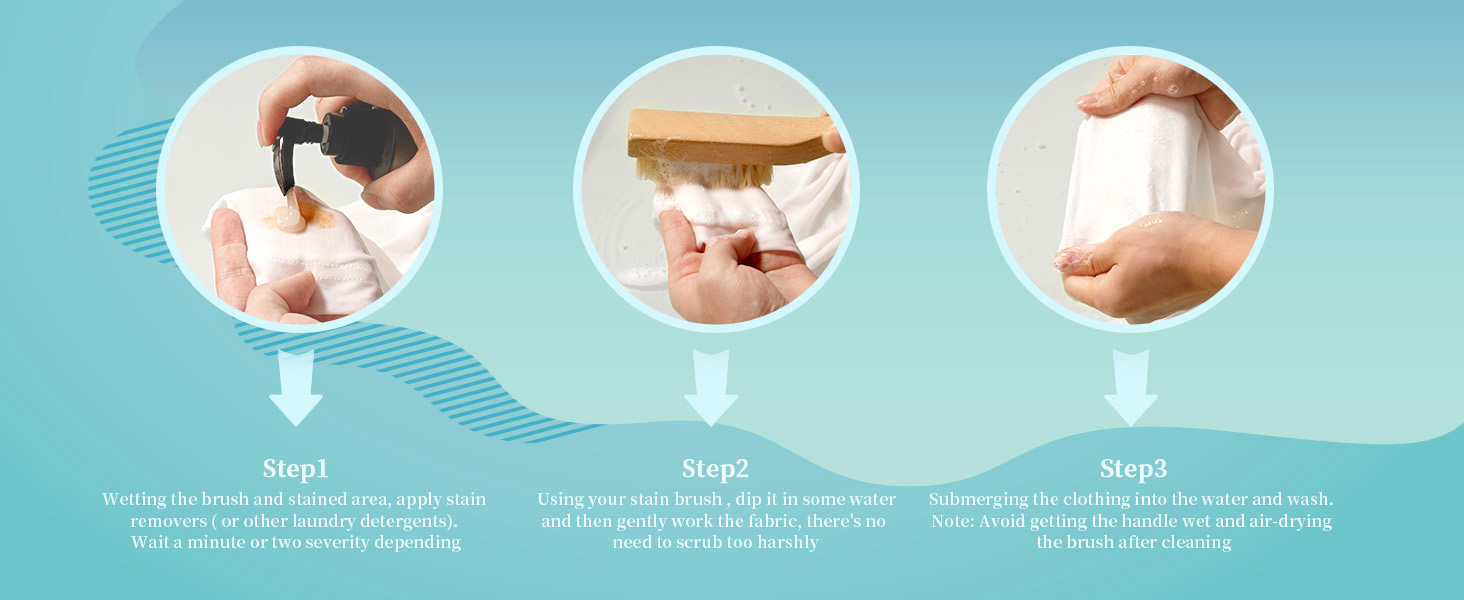 Step1

Wetting the brush and stained area, apply stain removers ( or other laundry detergents). Wait a minute or two severity depending

Step2

Using your stain brush , dip it in some water and then gently work the fabric, there's no need to scrub too harshly

Step3

Submerging the clothing into the water and wash. Note: Avoid getting the handle wet and air-drying the brush after cleaning